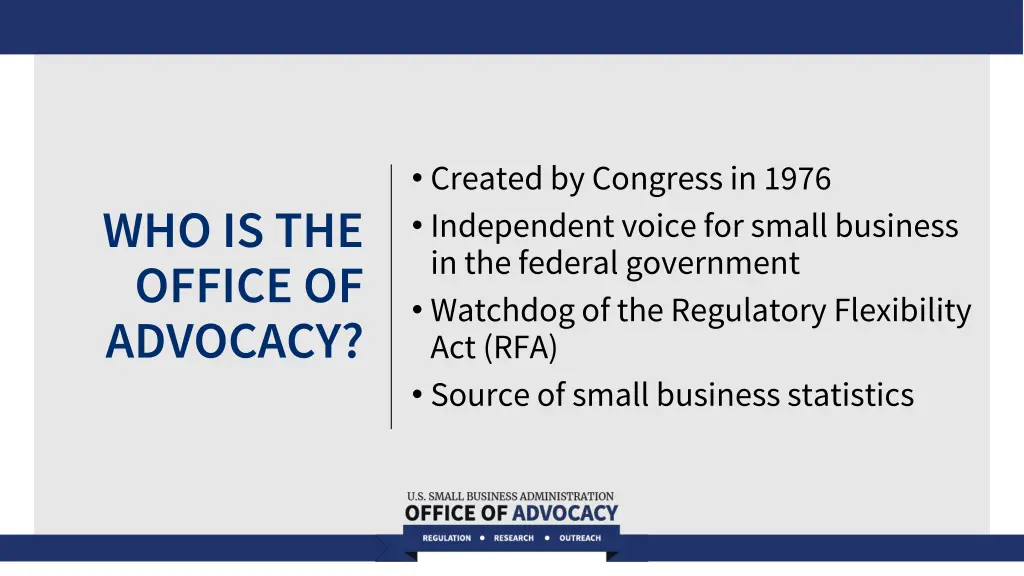 WHO IS THE OFFICE OF ADVOCACY?

• Created by Congress in 1976
• Independent voice for small business in the federal government
• Watchdog of the Regulatory Flexibility Act (RFA)
• Source of small business statistics

U.S. SMALL BUSINESS ADMINISTRATION
OFFICE OF ADVOCACY
REGULATION • RESEARCH • OUTREACH